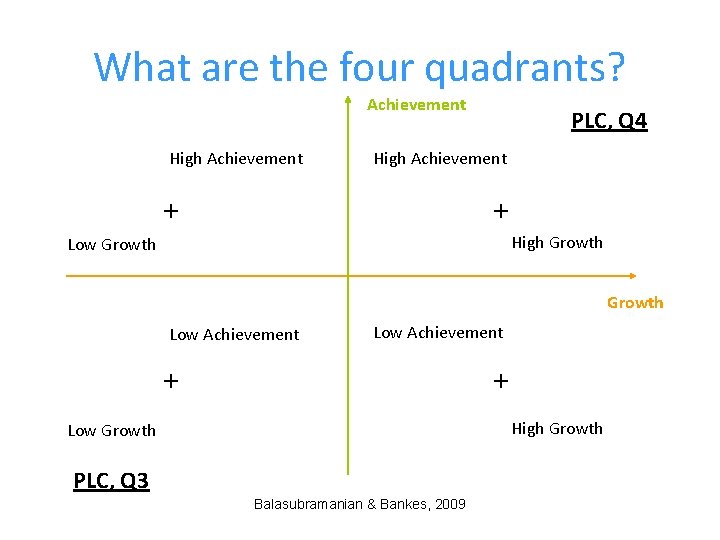 What are the four quadrants?

Achievement

PLC, Q4

High Achievement

+

Low Growth

High Achievement

+

High Growth

Growth

Low Achievement

+

Low Growth

Low Achievement

+

High Growth

PLC, Q3

Balasubramanian & Bankes, 2009